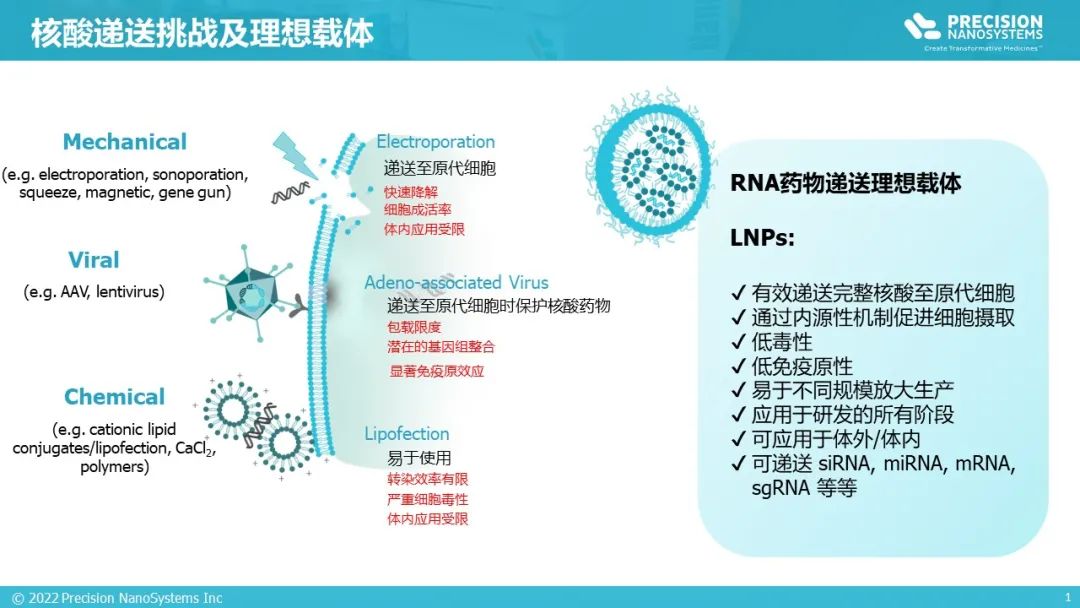 核酸递送挑战及理想载体

PRECISION NANOSYSTEMS
Create Transformative Medicines™

Mechanical
(e.g. electroporation, sonoporation, squeeze, magnetic, gene gun)

Viral
(e.g. AAV, lentivirus)

Chemical
(e.g. cationic lipid conjugates/lipofection, $CaCl_2$, polymers)

Electroporation
递送至原代细胞
快速降解
细胞成活率
体内应用受限

Adeno-associated Virus
递送至原代细胞时保护核酸药物
包载限度
潜在的基因组整合
显著免疫原效应

Lipofection
易于使用
转染效率有限
严重细胞毒性
体内应用受限

RNA药物递送理想载体

LNPs:

✓ 有效递送完整核酸至原代细胞
✓ 通过内源性机制促进细胞摄取
✓ 低毒性
✓ 低免疫原性
✓ 易于不同规模放大生产
✓ 应用于研发的所有阶段
✓ 可应用于体外/体内
✓ 可递送 siRNA, miRNA, mRNA, sgRNA 等等

© 2022 Precision NanoSystems Inc
1